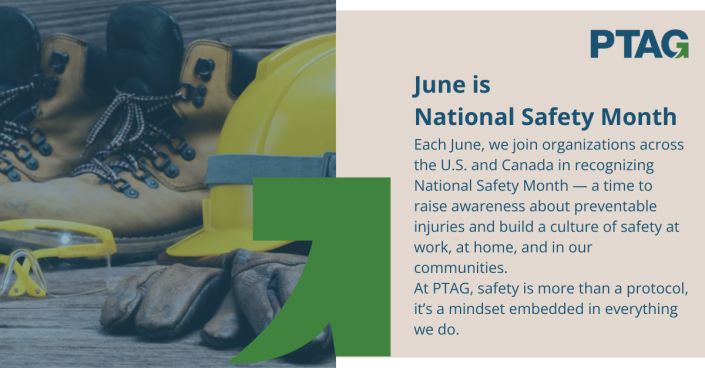 PTAG

June is
National Safety Month

Each June, we join organizations across the U.S. and Canada in recognizing National Safety Month — a time to raise awareness about preventable injuries and build a culture of safety at work, at home, and in our communities.
At PTAG, safety is more than a protocol, it's a mindset embedded in everything we do.